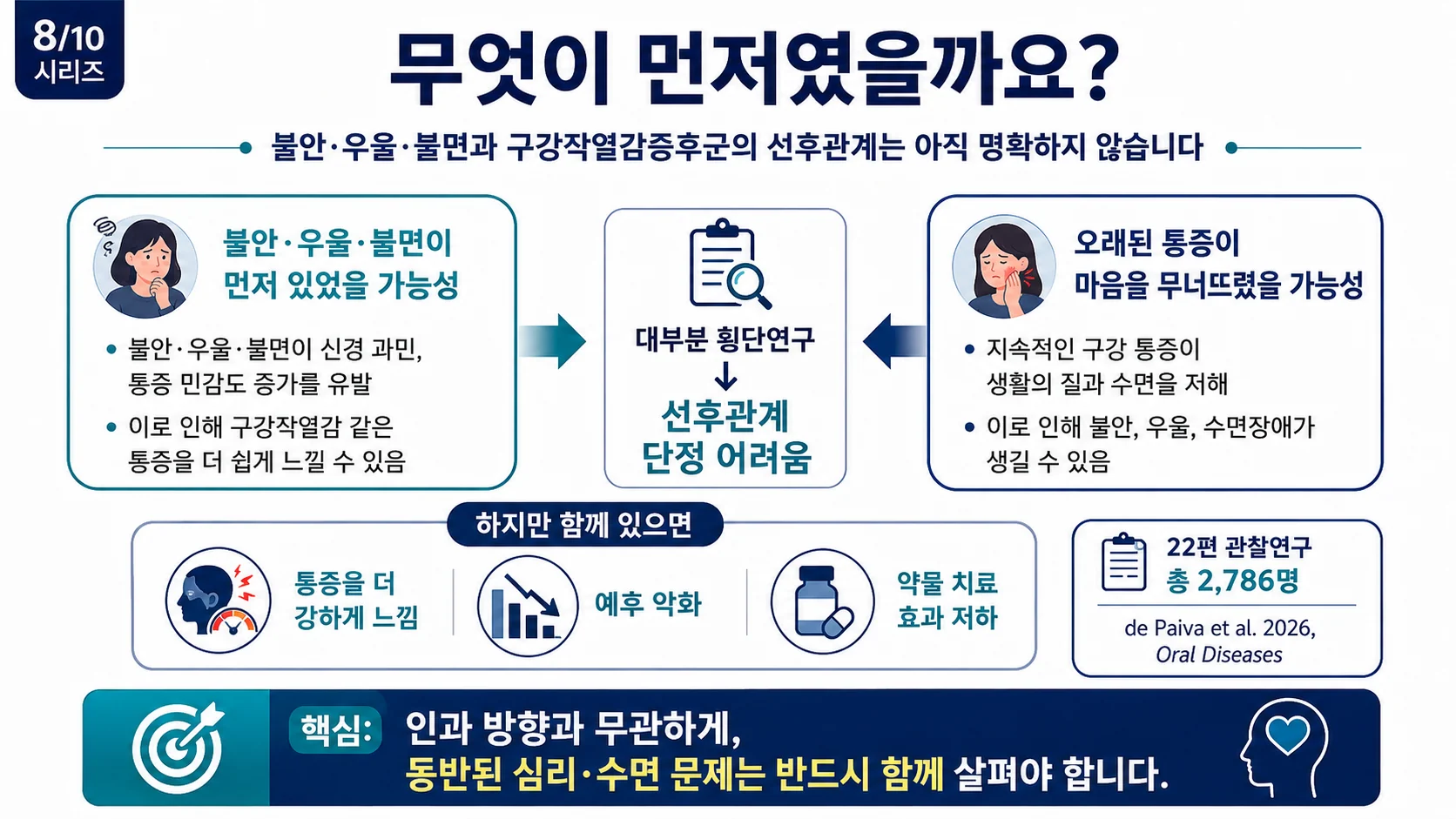 8/10
시리즈

무엇이 먼저였을까요?

불안·우울·불면과 구강작열감증후군의 선후관계는 아직 명확하지 않습니다

불안·우울·불면이 먼저 있었을 가능성

• 불안·우울·불면이 신경 과민, 통증 민감도 증가를 유발
• 이로 인해 구강작열감 같은 통증을 더 쉽게 느낄 수 있음

대부분 횡단연구
↓
선후관계 단정 어려움

오래된 통증이 마음을 무너뜨렸을 가능성

• 지속적인 구강 통증이 생활의 질과 수면을 저해
• 이로 인해 불안, 우울, 수면장애가 생길 수 있음

하지만 함께 있으면

통증을 더 강하게 느낌

예후 악화

약물 치료 효과 저하

22편 관찰연구
총 2,786명

de Paiva et al. 2026, Oral Diseases

핵심: 인과 방향과 무관하게,
동반된 심리·수면 문제는 반드시 함께 살펴야 합니다.